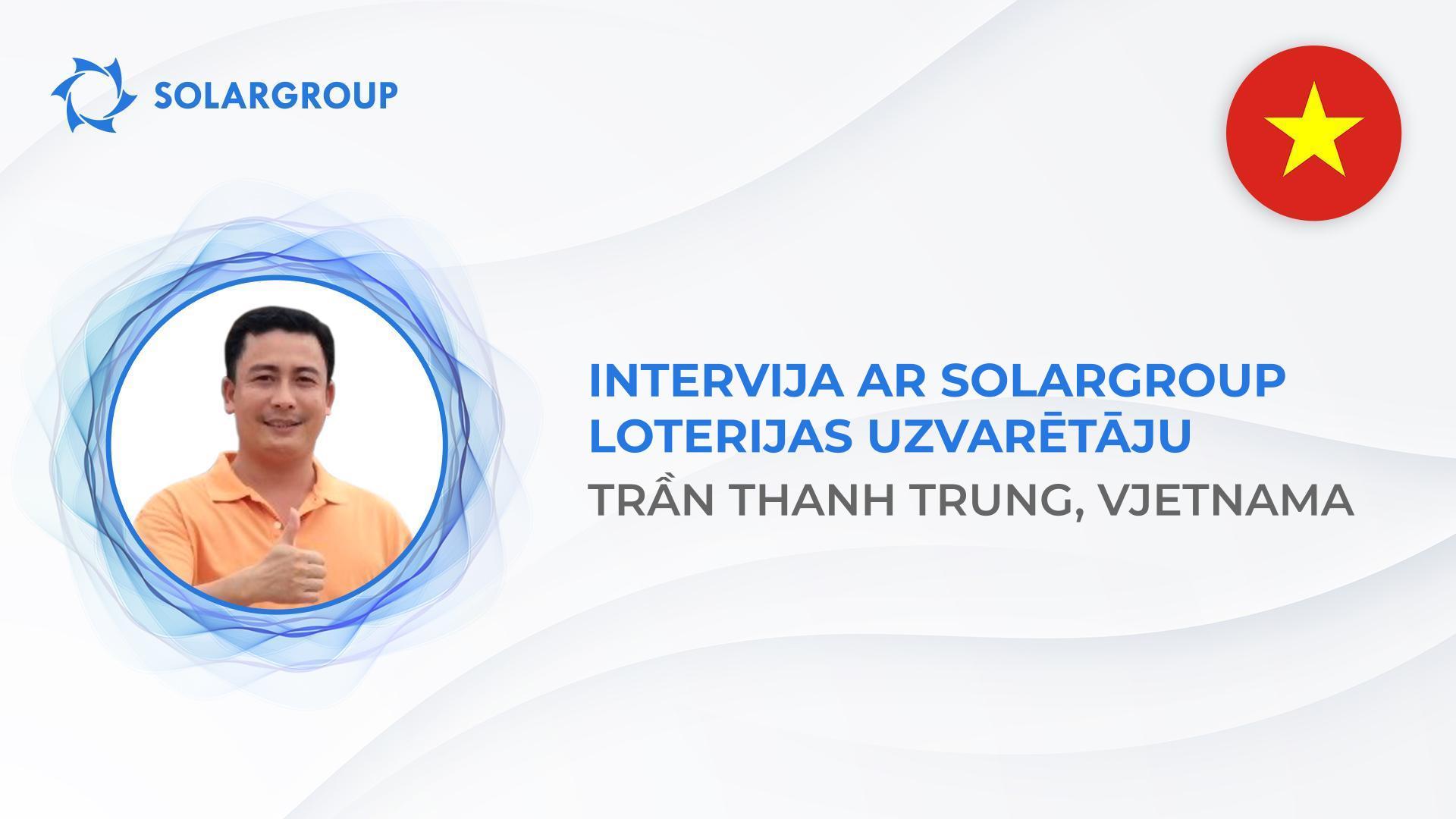 SOLARGROUP

INTERVIJA AR SOLARGROUP LOTERIJAS UZVARĒTĀJU

TRẦN THANH TRUNG, VJETNAMA